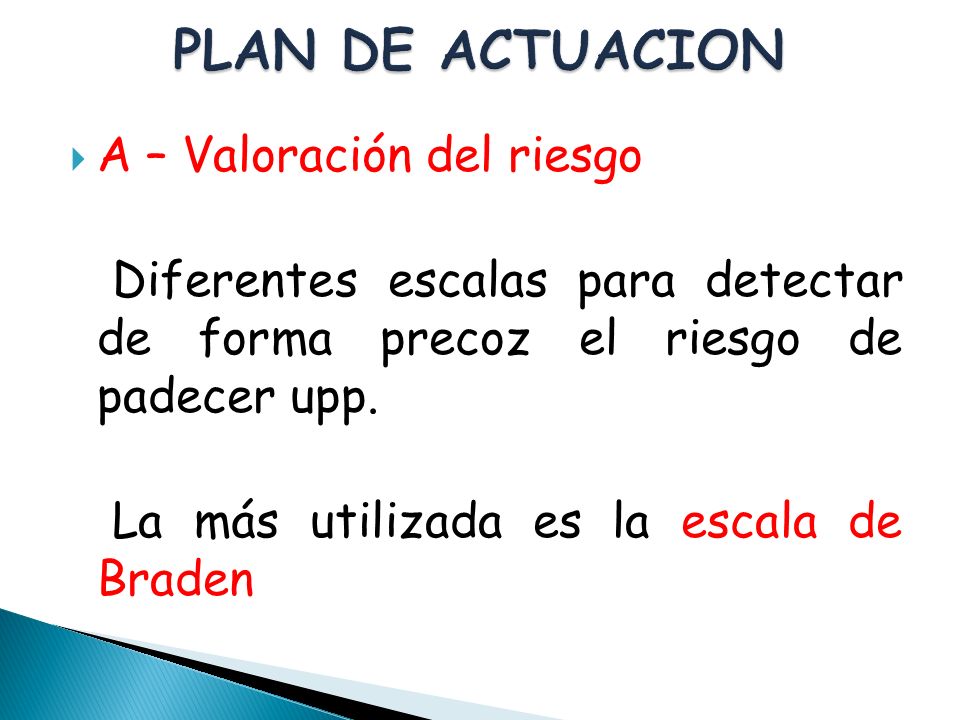 PLAN DE ACTUACION

A – Valoración del riesgo

Diferentes escalas para detectar de forma precoz el riesgo de padecer upp.

La más utilizada es la escala de Braden